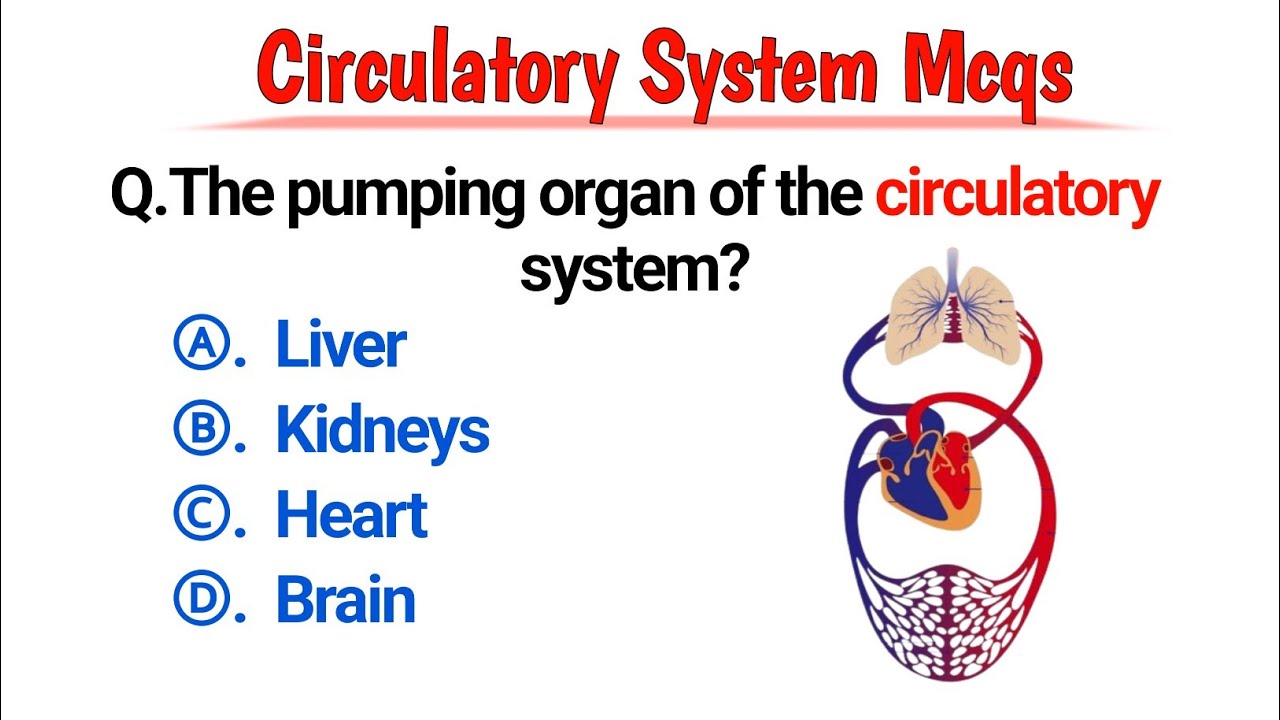 Circulatory System Mcqs

Q.The pumping organ of the circulatory system?

Ⓐ. Liver
Ⓑ. Kidneys
Ⓒ. Heart
Ⓓ. Brain